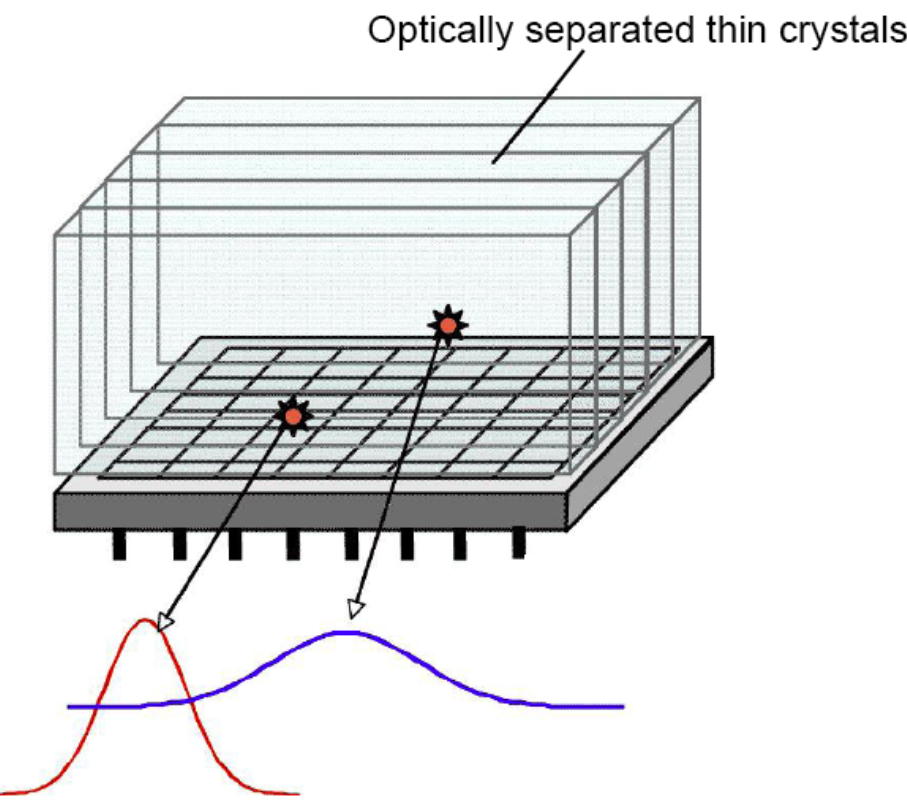 Optically separated thin crystals